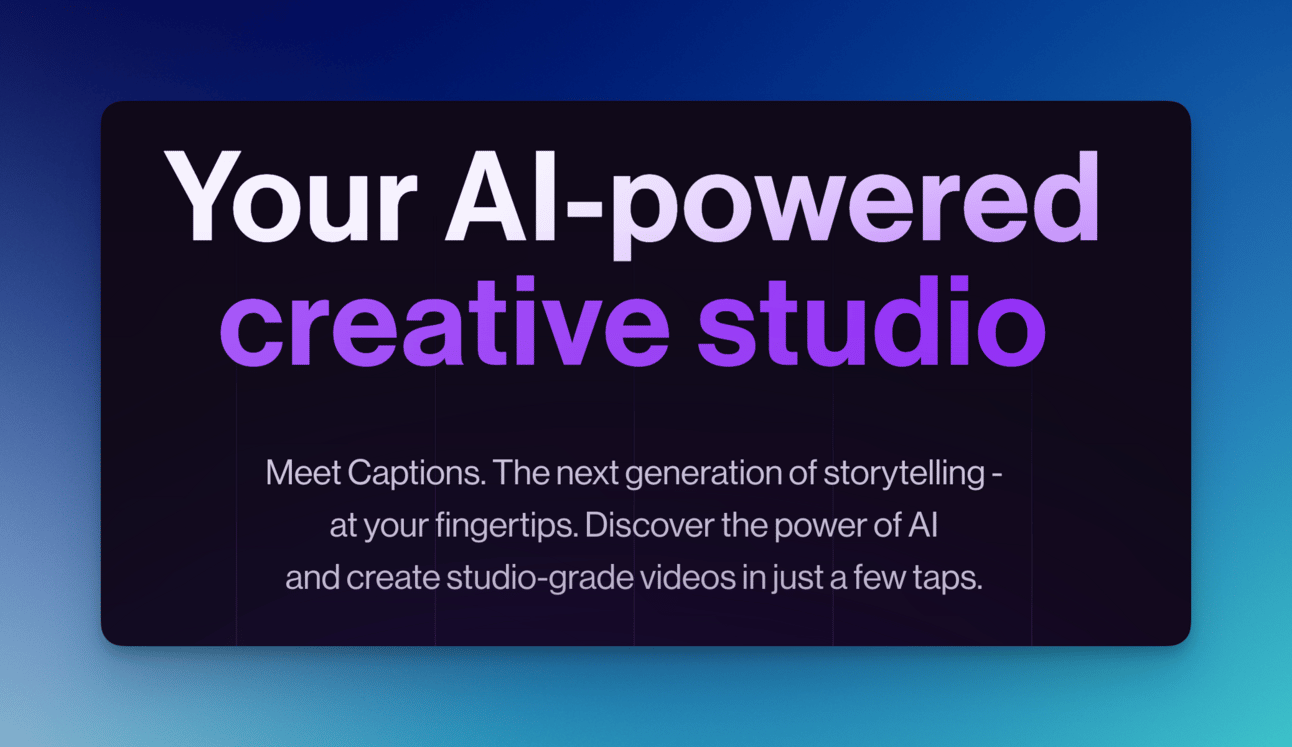 Your AI-powered creative studio

Meet Captions. The next generation of storytelling - at your fingertips. Discover the power of AI and create studio-grade videos in just a few taps.